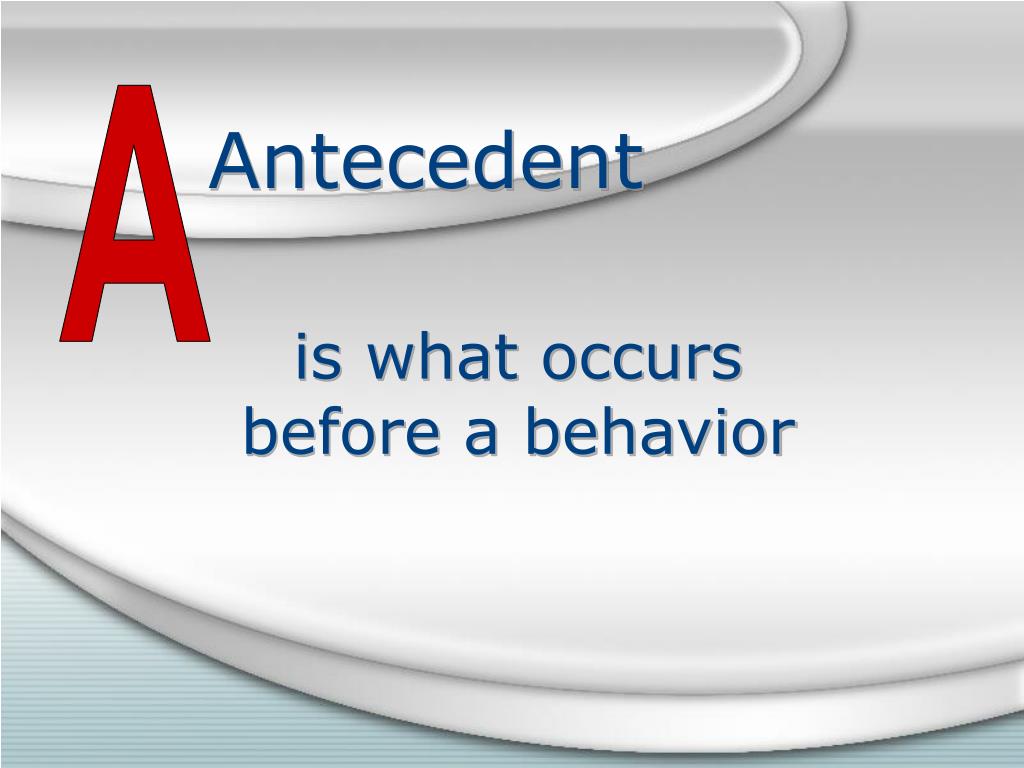 A

Antecedent

is what occurs before a behavior